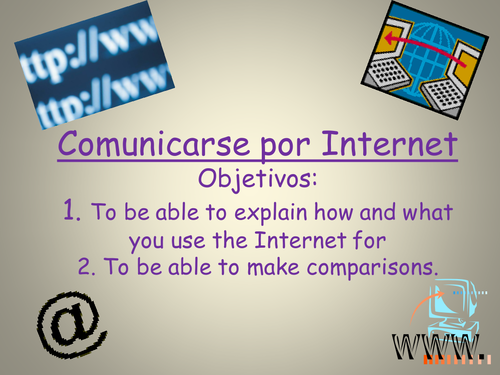 ttp://ww
ttp://ww

Comunicarse por Internet
Objetivos:
1. To be able to explain how and what you use the Internet for
2. To be able to make comparisons.

@

www.